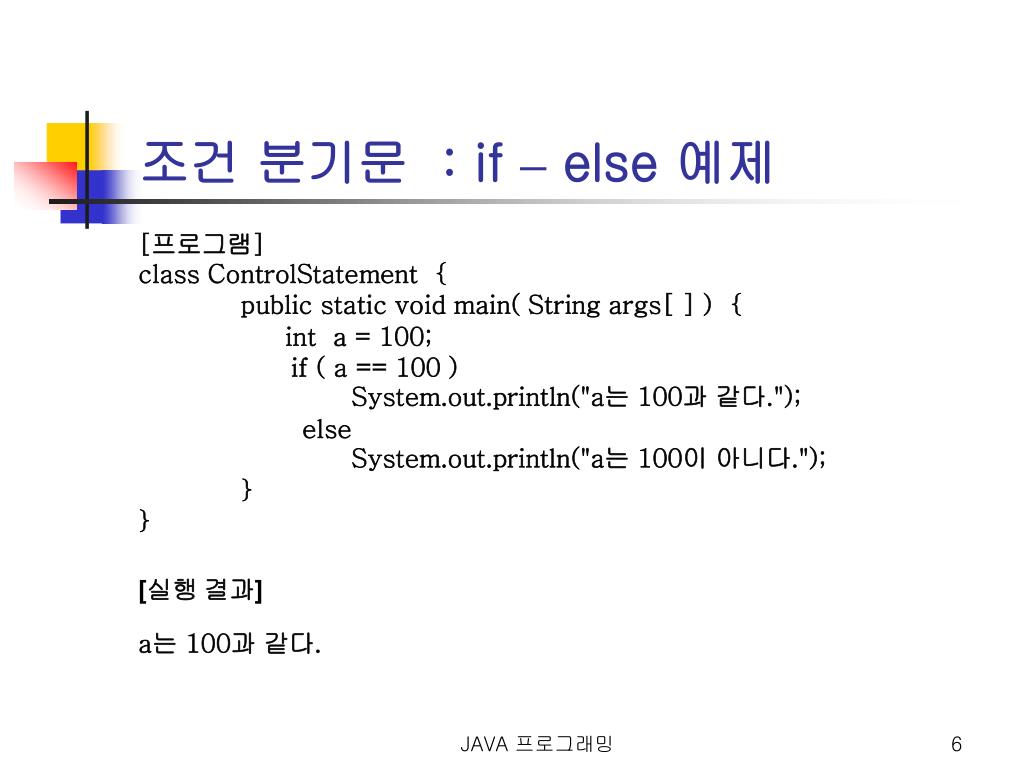 조건 분기문 : if – else 예제

[프로그램]
class ControlStatement {
public static void main( String args[ ] ) {
int a = 100;
if ( a == 100 )
System.out.println("a는 100과 같다.");
else
System.out.println("a는 100이 아니다.");
}
}

[실행 결과]

a는 100과 같다.

JAVA 프로그래밍

6